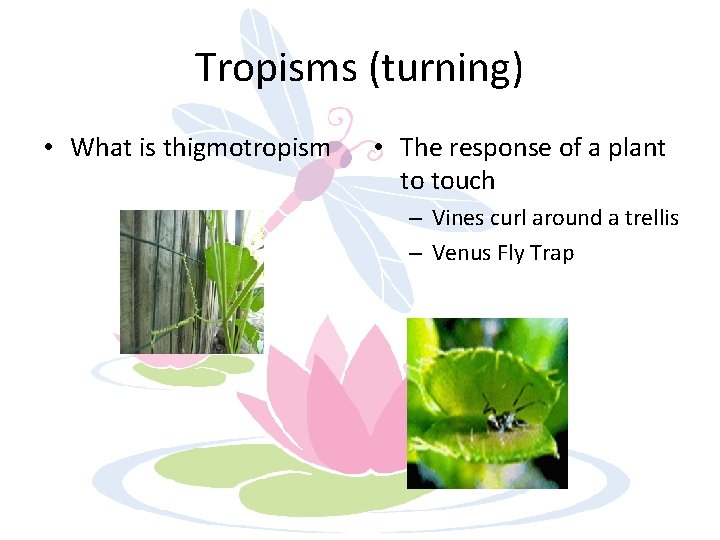 Tropisms (turning)

• What is thigmotropism

• The response of a plant to touch
– Vines curl around a trellis
– Venus Fly Trap